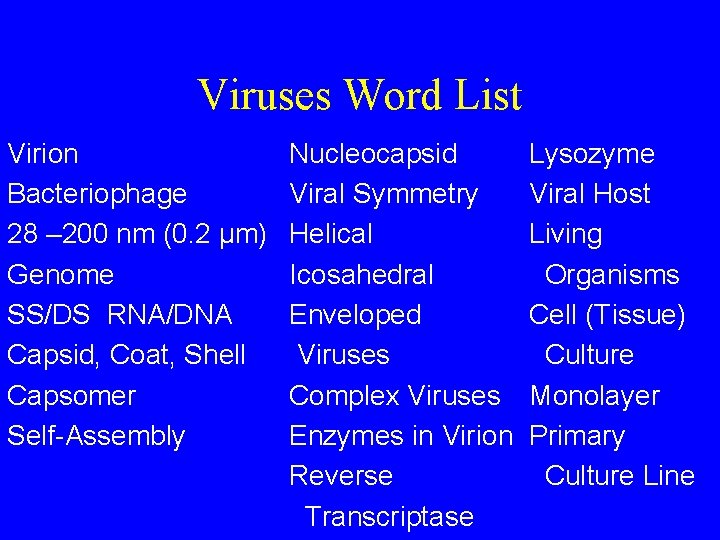 Viruses Word List

Virion
Bacteriophage
28 –200 nm (0.2 μm)
Genome
SS/DS RNA/DNA
Capsid, Coat, Shell
Capsomer
Self-Assembly

Nucleocapsid
Viral Symmetry
Helical
Icosahedral
Enveloped Viruses
Complex Viruses
Enzymes in Virion
Reverse Transcriptase

Lysozyme
Viral Host
Living Organisms
Cell (Tissue) Culture
Monolayer
Primary Culture Line